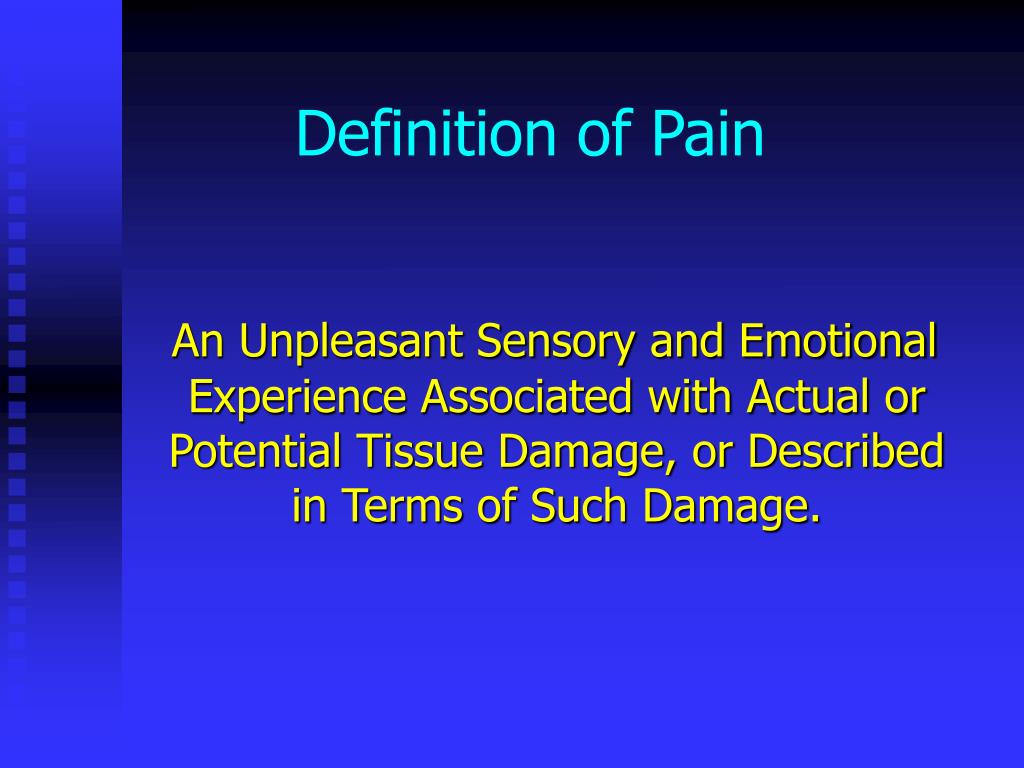 Definition of Pain

An Unpleasant Sensory and Emotional Experience Associated with Actual or Potential Tissue Damage, or Described in Terms of Such Damage.